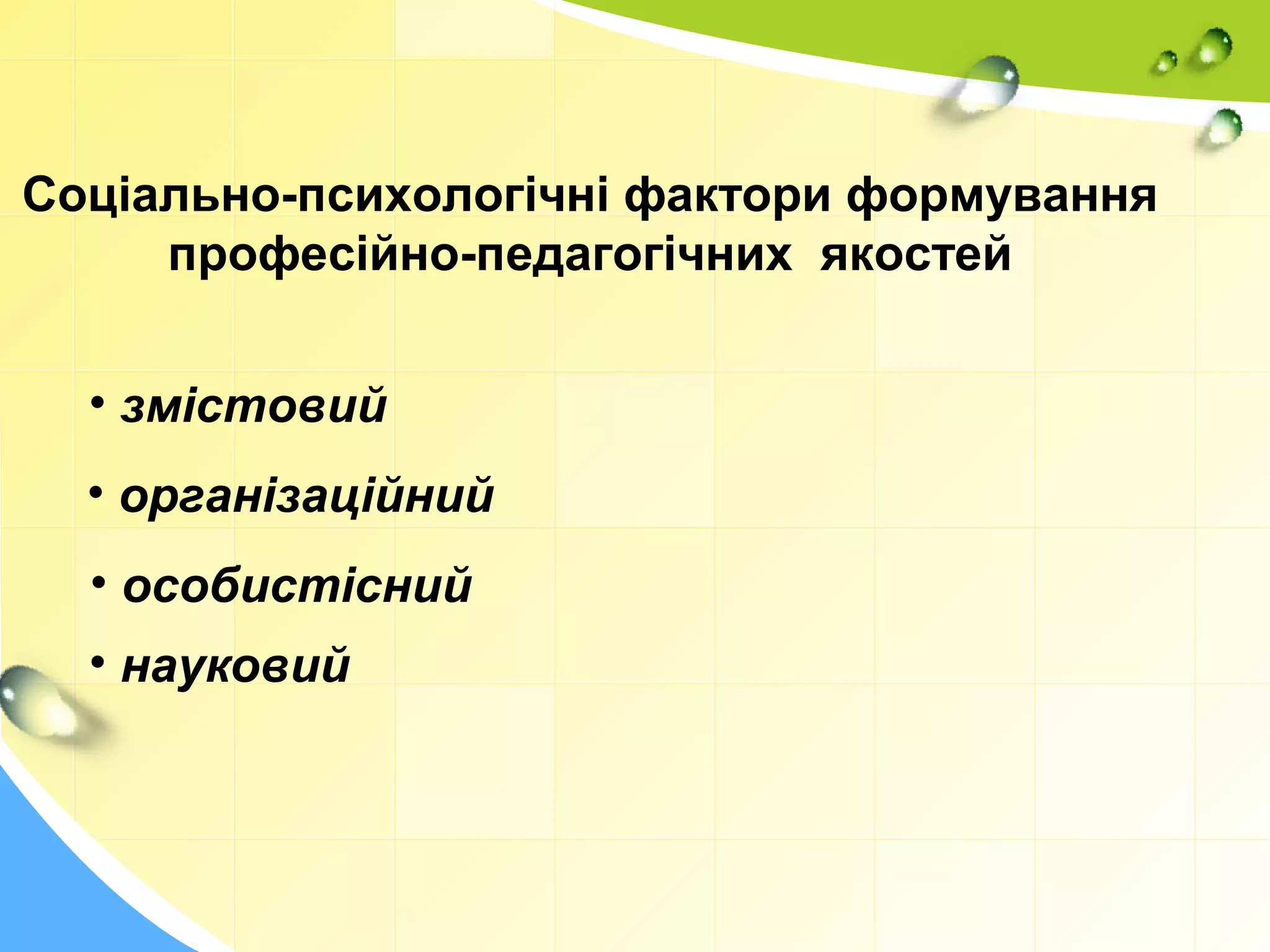 Соціально-психологічні фактори формування професійно-педагогічних якостей

• змістовий
• організаційний
• особистісний
• науковий